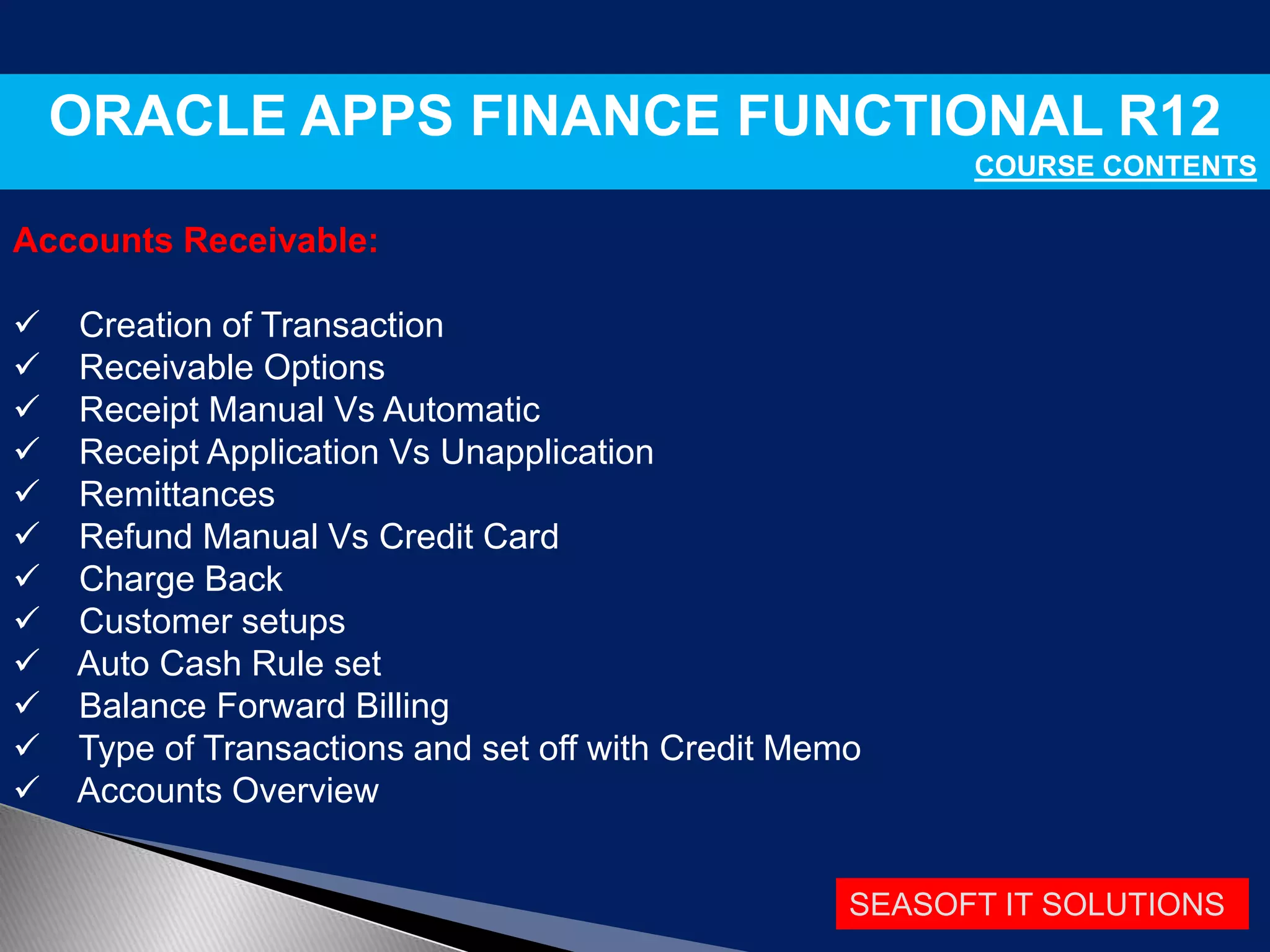 ORACLE APPS FINANCE FUNCTIONAL R12

COURSE CONTENTS

Accounts Receivable:

✓ Creation of Transaction
✓ Receivable Options
✓ Receipt Manual Vs Automatic
✓ Receipt Application Vs Unapplication
✓ Remittances
✓ Refund Manual Vs Credit Card
✓ Charge Back
✓ Customer setups
✓ Auto Cash Rule set
✓ Balance Forward Billing
✓ Type of Transactions and set off with Credit Memo
✓ Accounts Overview

SEASOFT IT SOLUTIONS